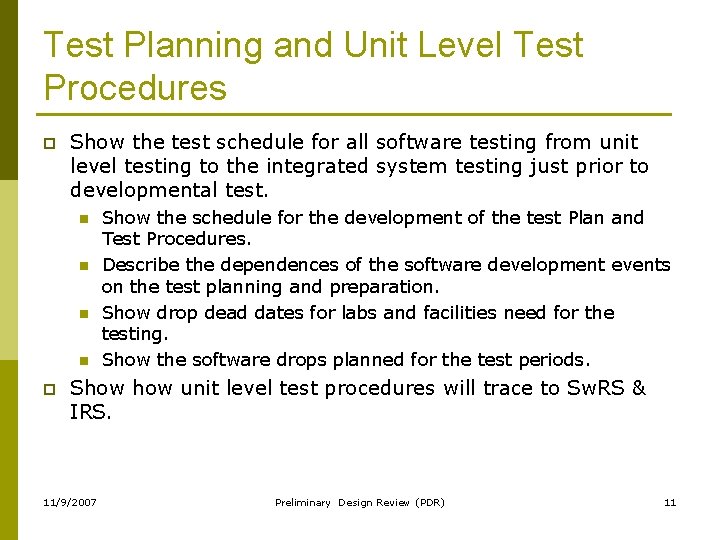 Test Planning and Unit Level Test Procedures

Show the test schedule for all software testing from unit level testing to the integrated system testing just prior to developmental test.

Show the schedule for the development of the test Plan and Test Procedures.

Describe the dependences of the software development events on the test planning and preparation.

Show drop dead dates for labs and facilities need for the testing.

Show the software drops planned for the test periods.

Show how unit level test procedures will trace to SwRS & IRS.

11/9/2007

Preliminary Design Review (PDR)

11